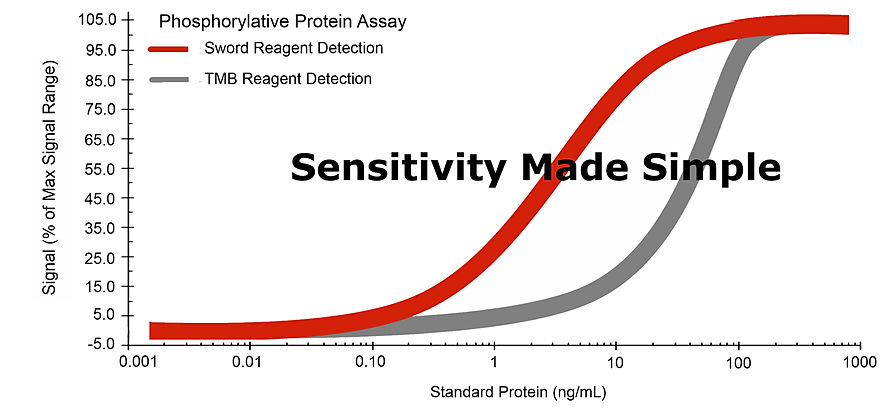 Phosphorylative Protein Assay

Sword Reagent Detection

TMB Reagent Detection

Sensitivity Made Simple

Signal (% of Max Signal Range)

105.0
95.0
85.0
75.0
65.0
55.0
45.0
35.0
25.0
15.0
5.0
-5.0

0.001
0.01
0.10
1
10
100
1000

Standard Protein (ng/mL)